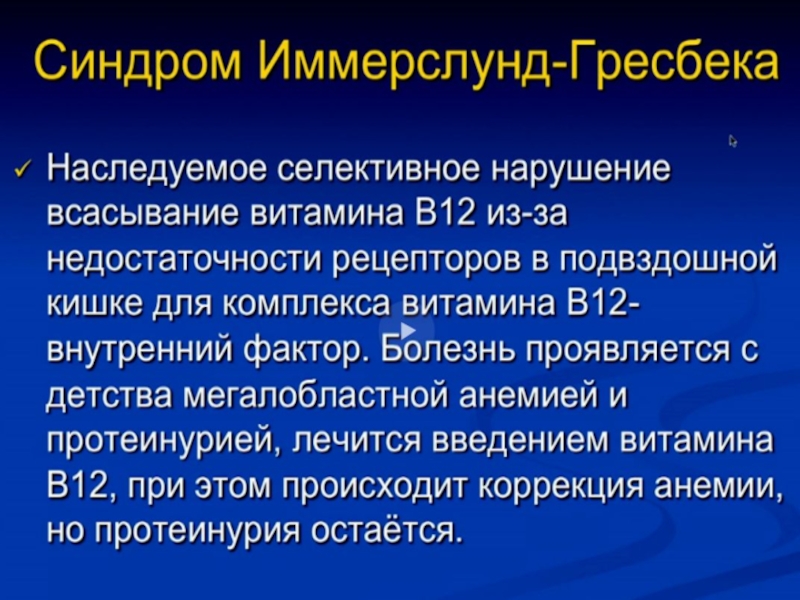 Синдром Иммерслунд-Гресбека

✓ Наследуемое селективное нарушение всасывание витамина В12 из-за недостаточности рецепторов в подвздошной кишке для комплекса витамина В12-внутренний фактор. Болезнь проявляется с детства мегалобластной анемией и протеинурией, лечится введением витамина В12, при этом происходит коррекция анемии, но протеинурия остаётся.